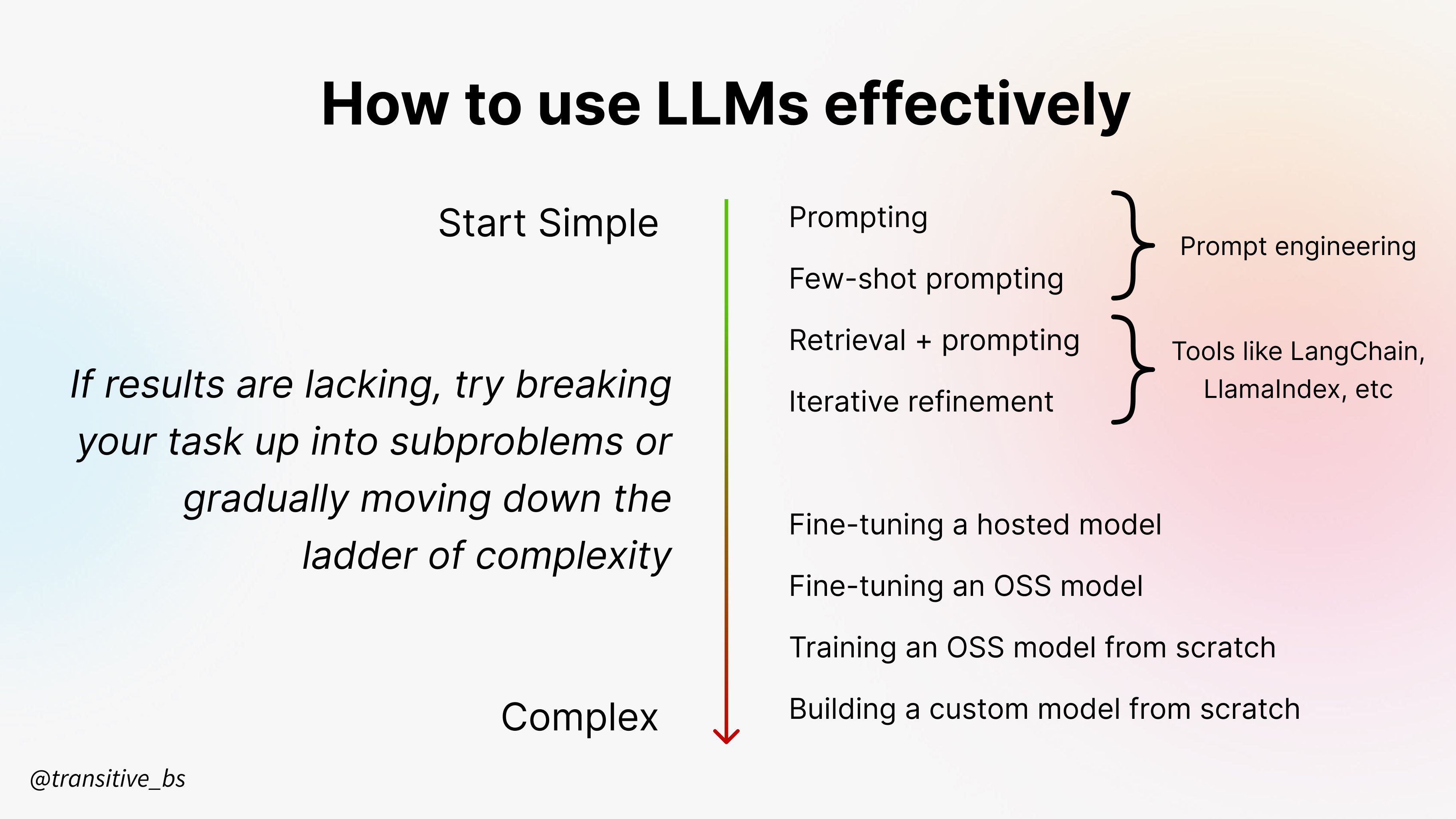 How to use LLMs effectively

Start Simple

If results are lacking, try breaking your task up into subproblems or gradually moving down the ladder of complexity

Complex

Prompting

Few-shot prompting

Prompt engineering

Retrieval + prompting

Iterative refinement

Tools like LangChain, LlamaIndex, etc

Fine-tuning a hosted model

Fine-tuning an OSS model

Training an OSS model from scratch

Building a custom model from scratch

@transitive_bs